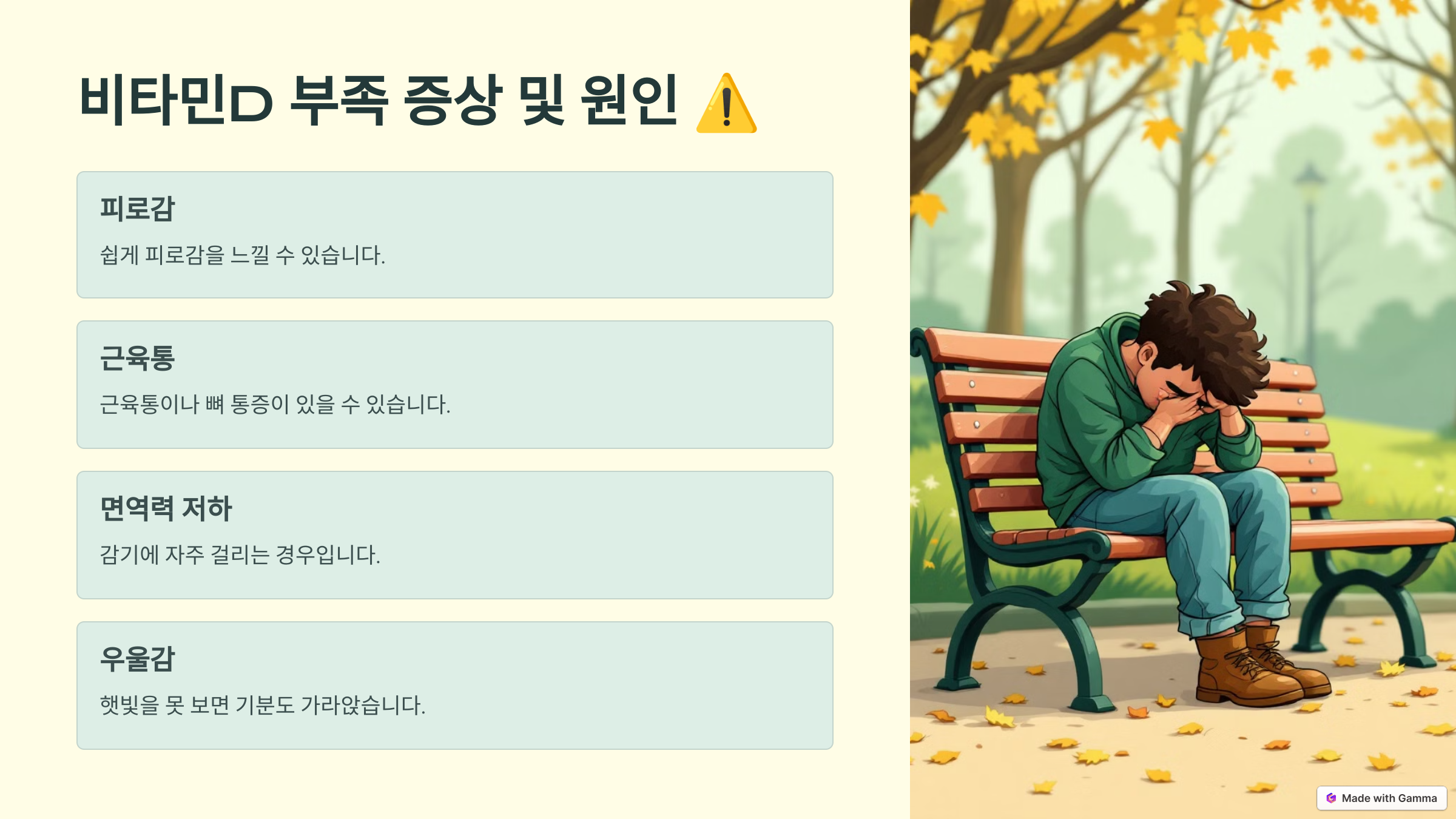 비타민D 부족 증상 및 원인 ⚠️

피로감

쉽게 피로감을 느낄 수 있습니다.

근육통

근육통이나 뼈 통증이 있을 수 있습니다.

면역력 저하

감기에 자주 걸리는 경우입니다.

우울감

햇빛을 못 보면 기분도 가라앉습니다.

Made with Gamma